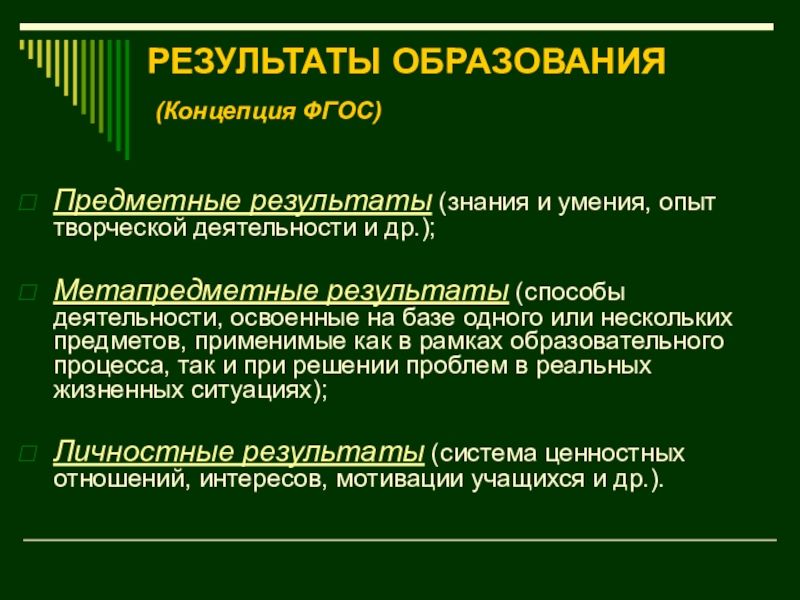 РЕЗУЛЬТАТЫ ОБРАЗОВАНИЯ

(Концепция ФГОС)

Предметные результаты (знания и умения, опыт творческой деятельности и др.);

Метапредметные результаты (способы деятельности, освоенные на базе одного или нескольких предметов, применимые как в рамках образовательного процесса, так и при решении проблем в реальных жизненных ситуациях);

Личностные результаты (система ценностных отношений, интересов, мотивации учащихся и др.).